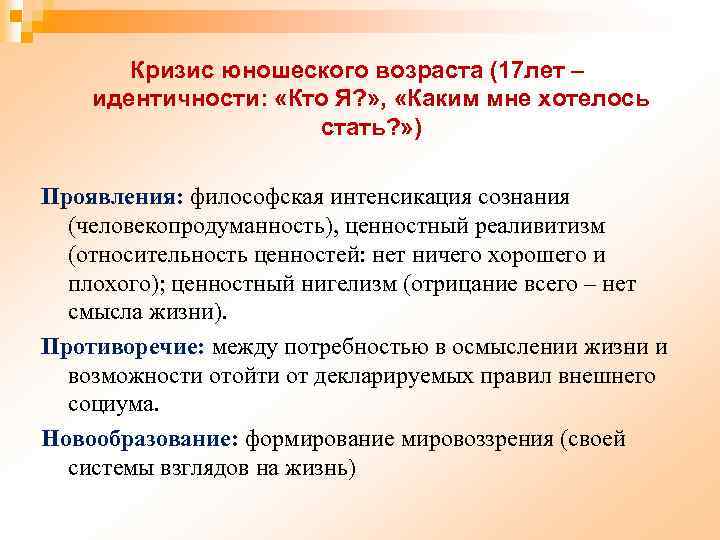 Кризис юношеского возраста (17лет – идентичности: «Кто Я?», «Каким мне хотелось стать?»)

Проявления: философская интенсикация сознания (человекопродуманность), ценностный реаливитизм (относительность ценностей: нет ничего хорошего и плохого); ценностный нигелизм (отрицание всего – нет смысла жизни).

Противоречие: между потребностью в осмыслении жизни и возможности отойти от декларируемых правил внешнего социума.

Новообразование: формирование мировоззрения (своей системы взглядов на жизнь)